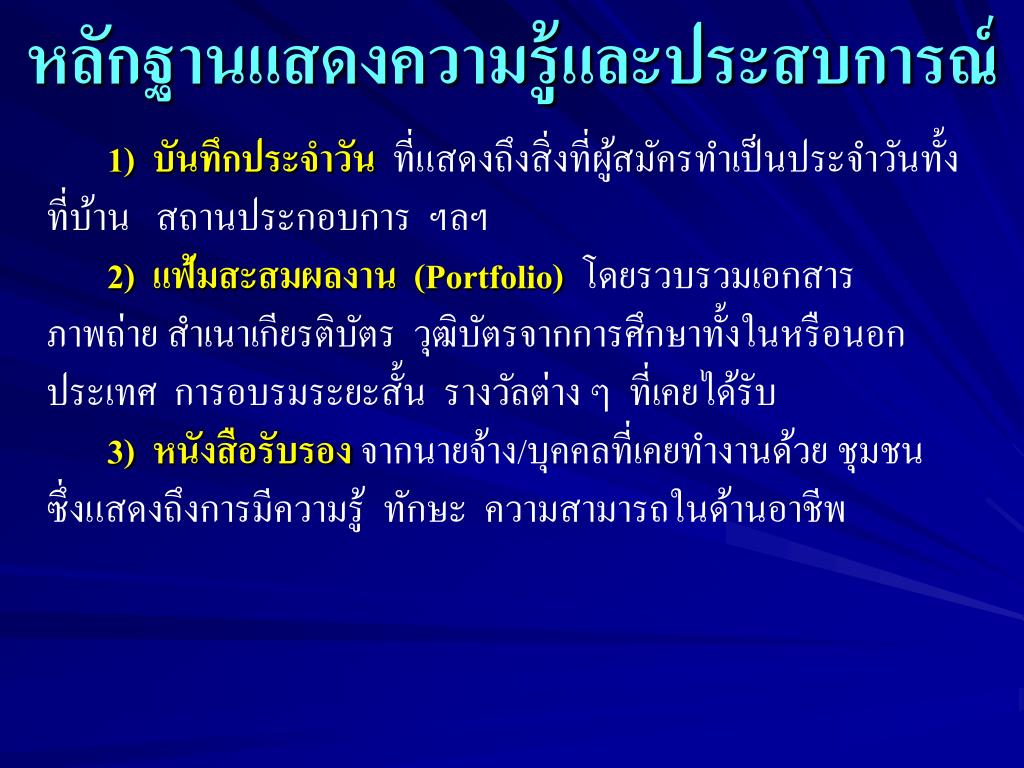 หลักฐานแสดงความรู้และประสบการณ์

1) บันทึกประจำวัน ที่แสดงถึงสิ่งที่ผู้สมัครทำเป็นประจำวันทั้งที่บ้าน สถานประกอบการ ฯลฯ

2) แฟ้มสะสมผลงาน (Portfolio) โดยรวบรวมเอกสาร ภาพถ่าย สำเนาเกียรติบัตร วุฒิบัตรจากการศึกษาทั้งในหรือนอกประเทศ การอบรมระยะสั้น รางวัลต่าง ๆ ที่เคยได้รับ

3) หนังสือรับรอง จากนายจ้าง/บุคคลที่เคยทำงานด้วย ชุมชน ซึ่งแสดงถึงการมีความรู้ ทักษะ ความสามารถในด้านอาชีพ